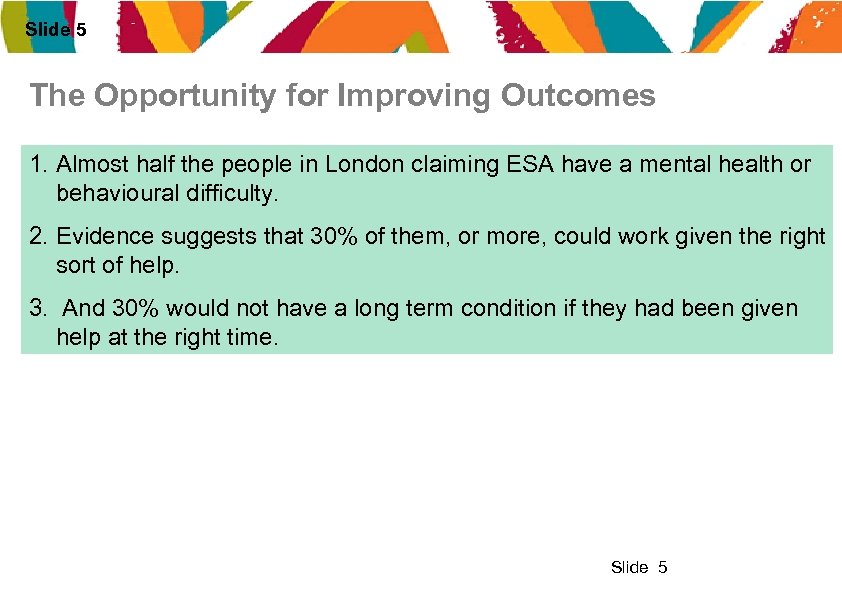 Slide 5

The Opportunity for Improving Outcomes

1. Almost half the people in London claiming ESA have a mental health or behavioural difficulty.

2. Evidence suggests that 30% of them, or more, could work given the right sort of help.

3. And 30% would not have a long term condition if they had been given help at the right time.

Slide 5